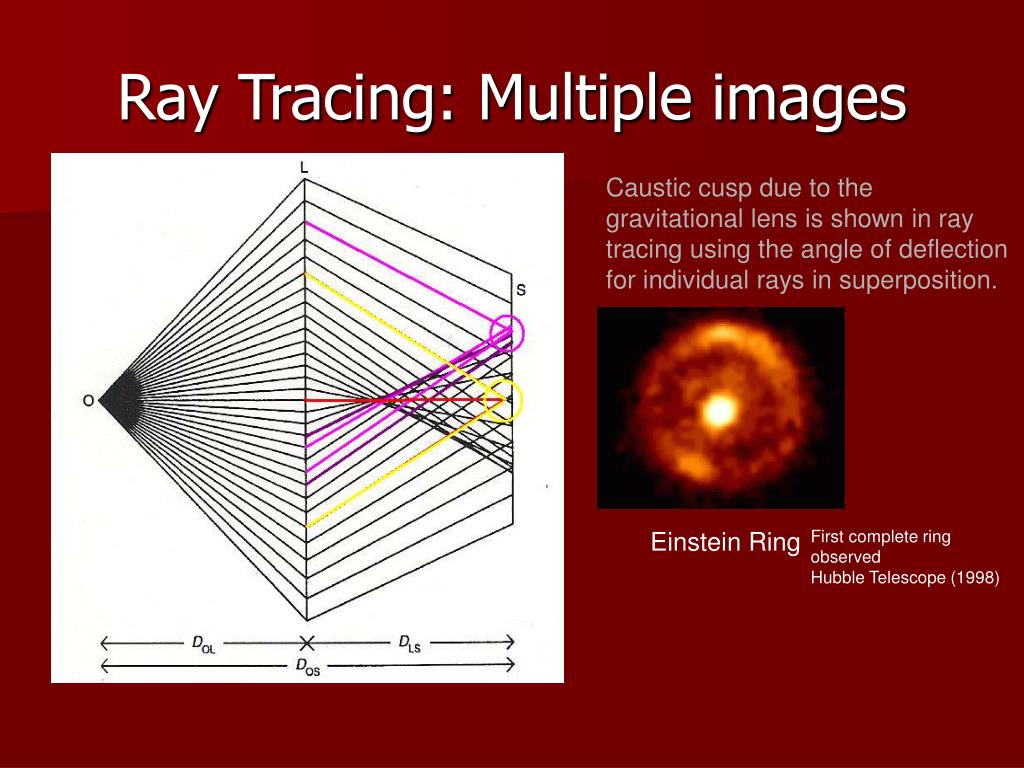 Ray Tracing: Multiple images

L

S

O

$D_{OL}$

$D_{LS}$

$D_{OS}$

Caustic cusp due to the gravitational lens is shown in ray tracing using the angle of deflection for individual rays in superposition.

Einstein Ring

First complete ring observed
Hubble Telescope (1998)